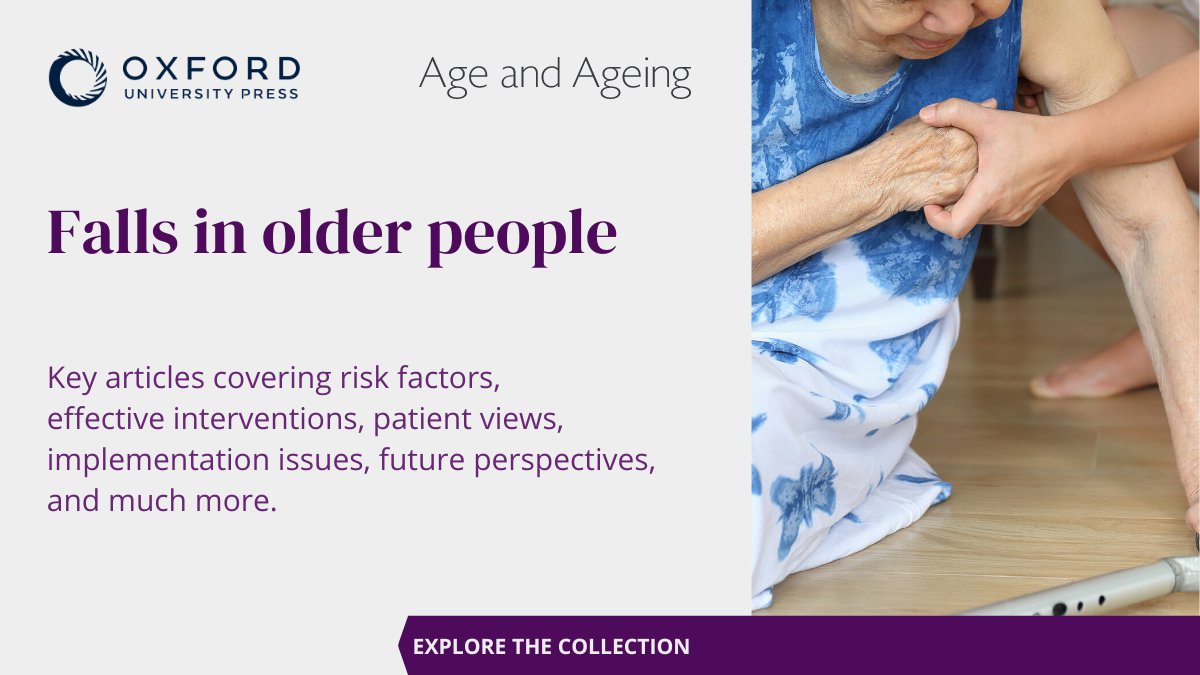 OXFORD
UNIVERSITY PRESS

Age and Ageing

Falls in older people

Key articles covering risk factors, effective interventions, patient views, implementation issues, future perspectives, and much more.

EXPLORE THE COLLECTION